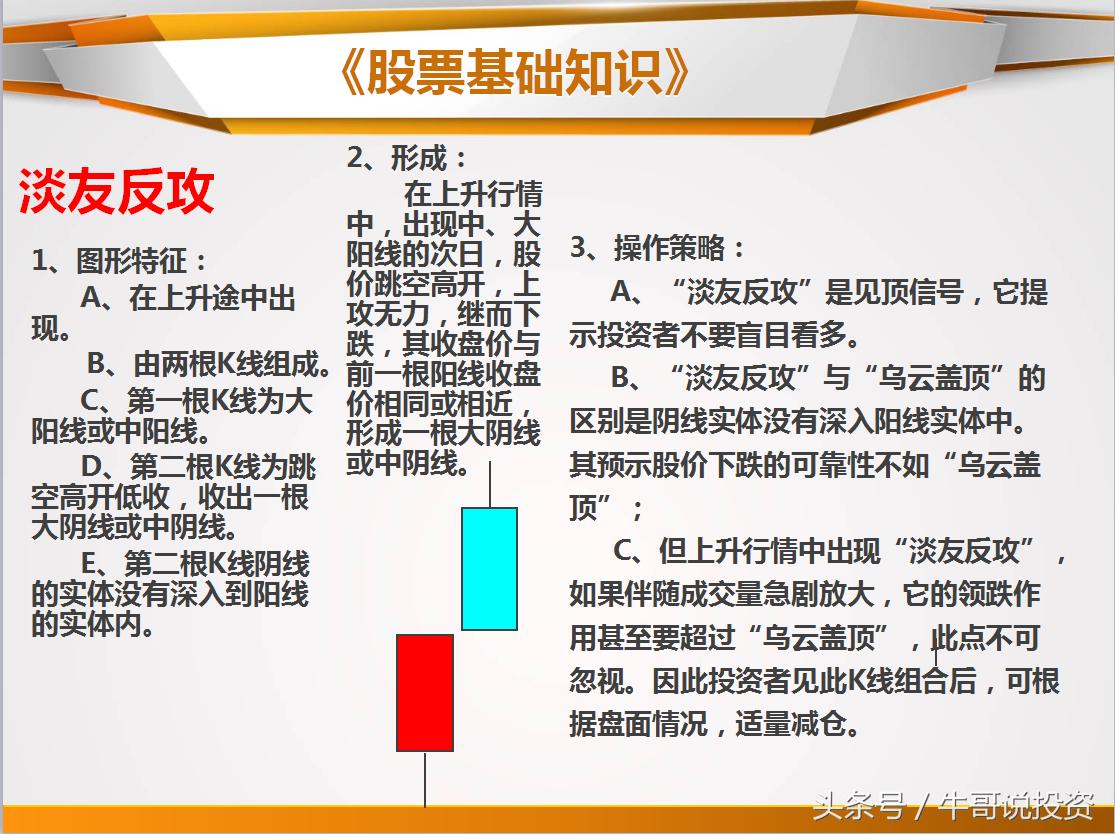 《股票基础知识》

淡友反攻

1、图形特征：

A、在上升途中出现。

B、由两根K线组成。

C、第一根K线为大阳线或中阳线。

D、第二根K线为跳空高开低收，收出一根大阴线或中阴线。

E、第二根K线阴线的实体没有深入到阳线的实体内。

2、形成：

在上升行情中，出现中、大阳线的次日，股价跳空高开，上攻无力，继而下跌，其收盘价与前一根阳线收盘价相同或相近，形成一根大阴线或中阴线。

3、操作策略：

A、“淡友反攻”是见顶信号，它提示投资者不要盲目看多。

B、“淡友反攻”与“乌云盖顶”的区别是阴线实体没有深入阳线实体中。其预示股价下跌的可靠性不如“乌云盖顶”；

C、但上升行情中出现“淡友反攻”，如果伴随成交量急剧放大，它的领跌作用甚至要超过“乌云盖顶”，此点不可忽视。因此投资者见此K线组合后，可根据盘面情况，适量减仓。

头条号 / 牛哥说投资